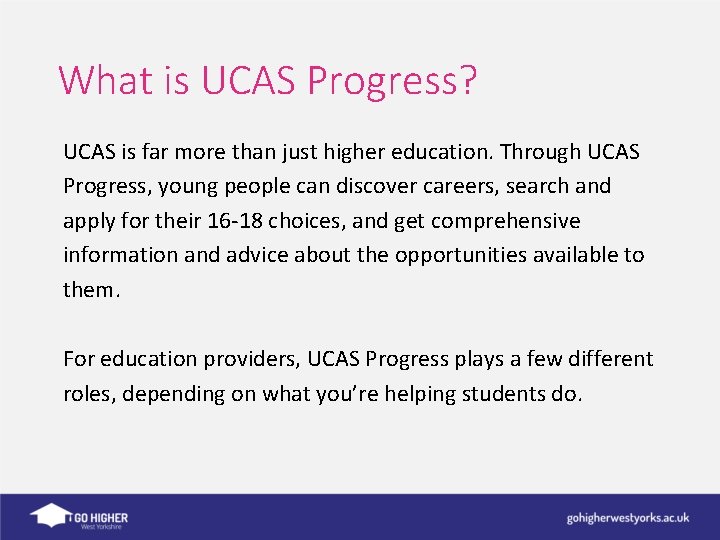 What is UCAS Progress?

UCAS is far more than just higher education. Through UCAS Progress, young people can discover careers, search and apply for their 16-18 choices, and get comprehensive information and advice about the opportunities available to them.

For education providers, UCAS Progress plays a few different roles, depending on what you're helping students do.

GO HIGHER
West Yorkshire

gohigherwestyorks.ac.uk